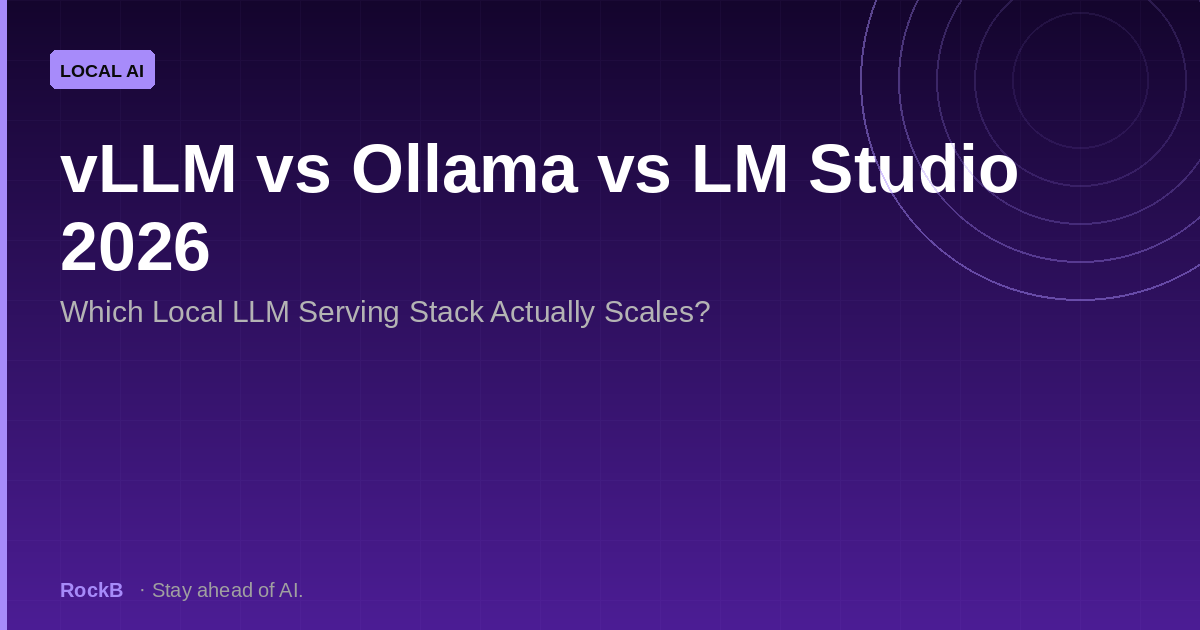 LOCAL AI

vLLM vs Ollama vs LM Studio 2026

Which Local LLM Serving Stack Actually Scales?

RockB · Stay ahead of AI.